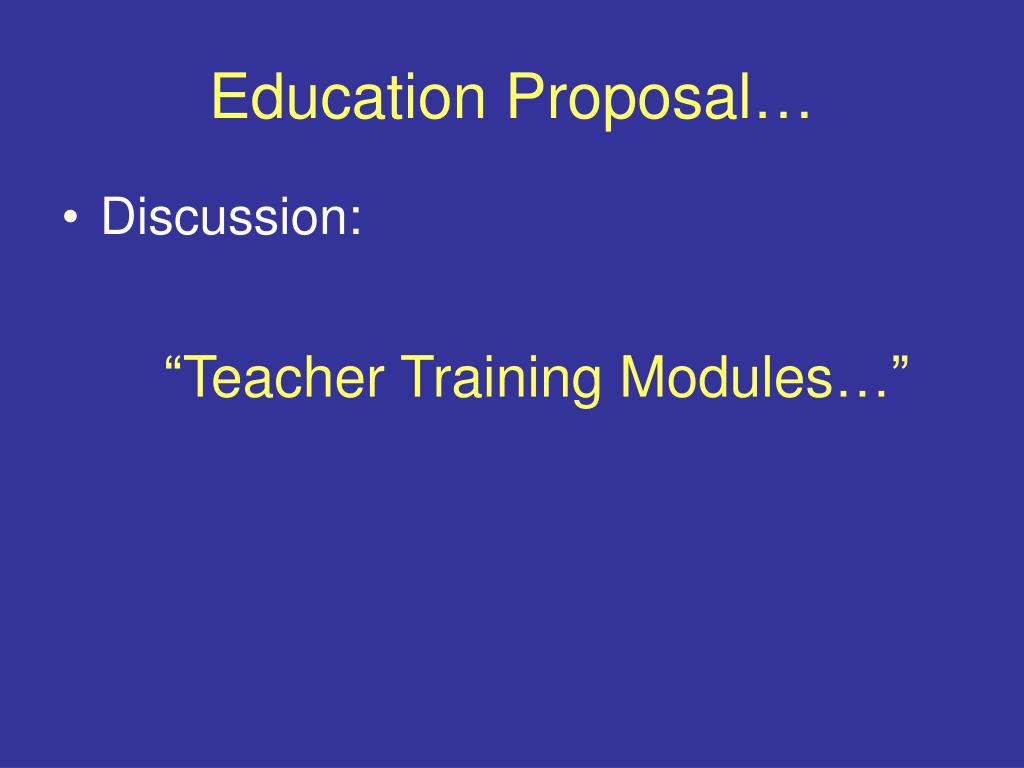 Education Proposal…

• Discussion:

“Teacher Training Modules…”